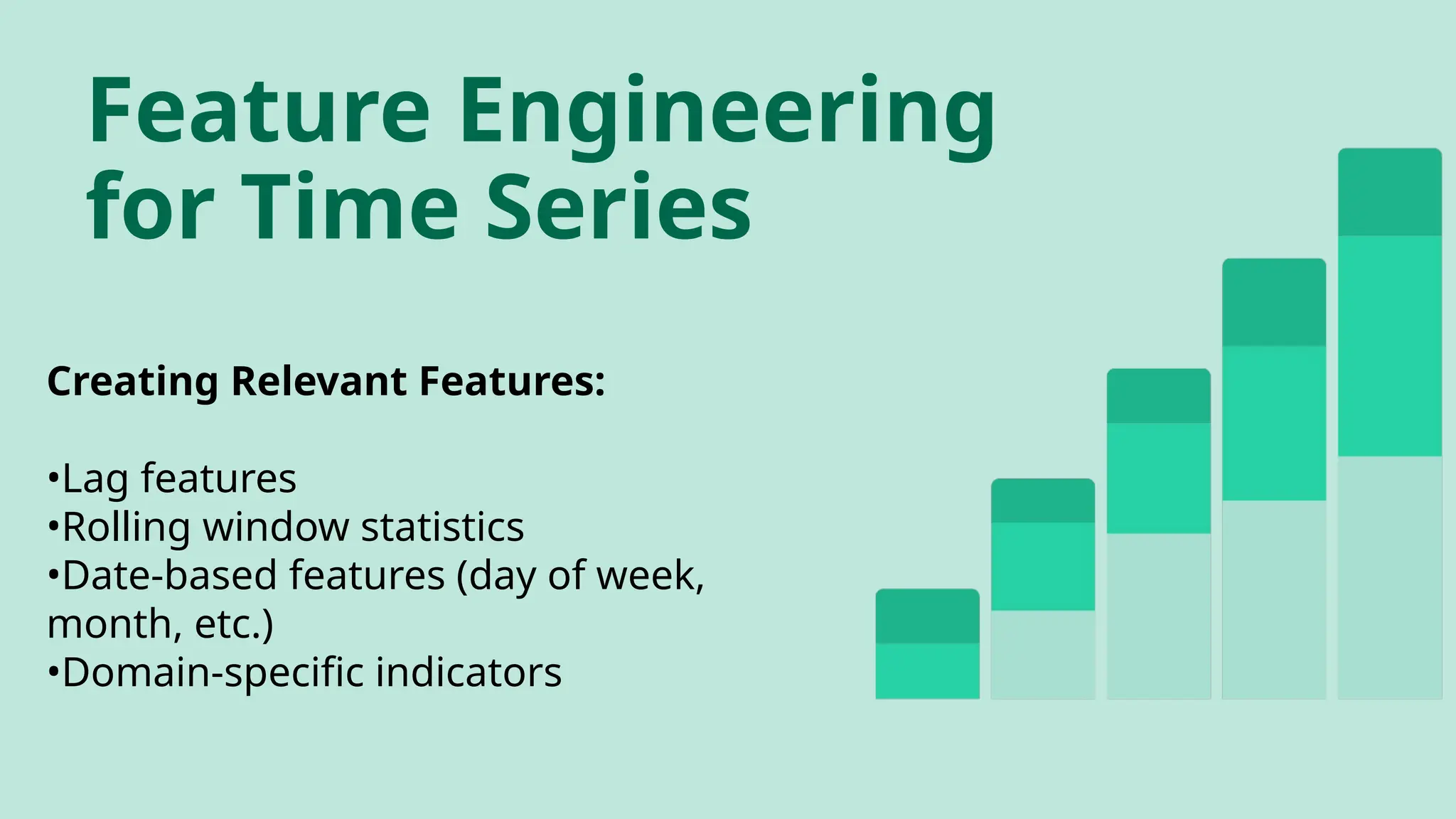 Feature Engineering for Time Series

Creating Relevant Features:

•Lag features
•Rolling window statistics
•Date-based features (day of week, month, etc.)
•Domain-specific indicators